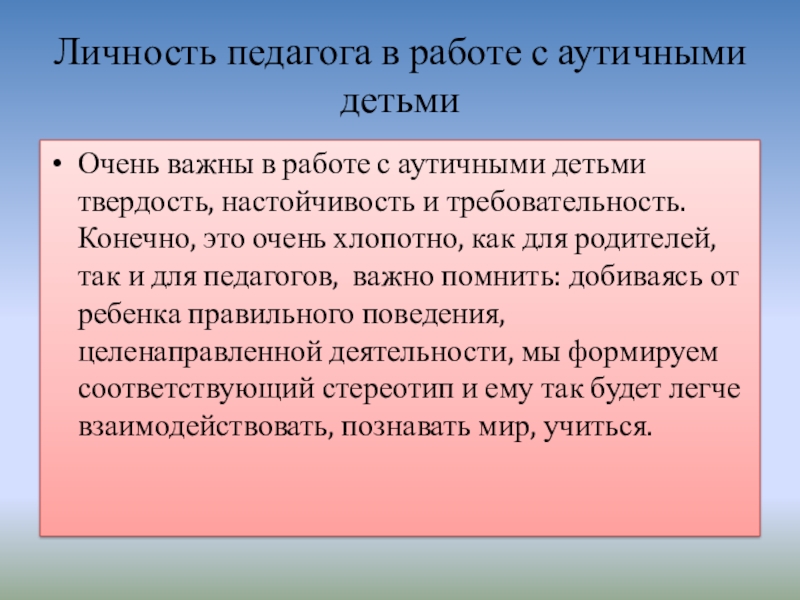 Личность педагога в работе с аутичными детьми

• Очень важны в работе с аутичными детьми твердость, настойчивость и требовательность. Конечно, это очень хлопотно, как для родителей, так и для педагогов,  важно помнить: добиваясь от ребенка правильного поведения, целенаправленной деятельности, мы формируем соответствующий стереотип и ему так будет легче взаимодействовать, познавать мир, учиться.